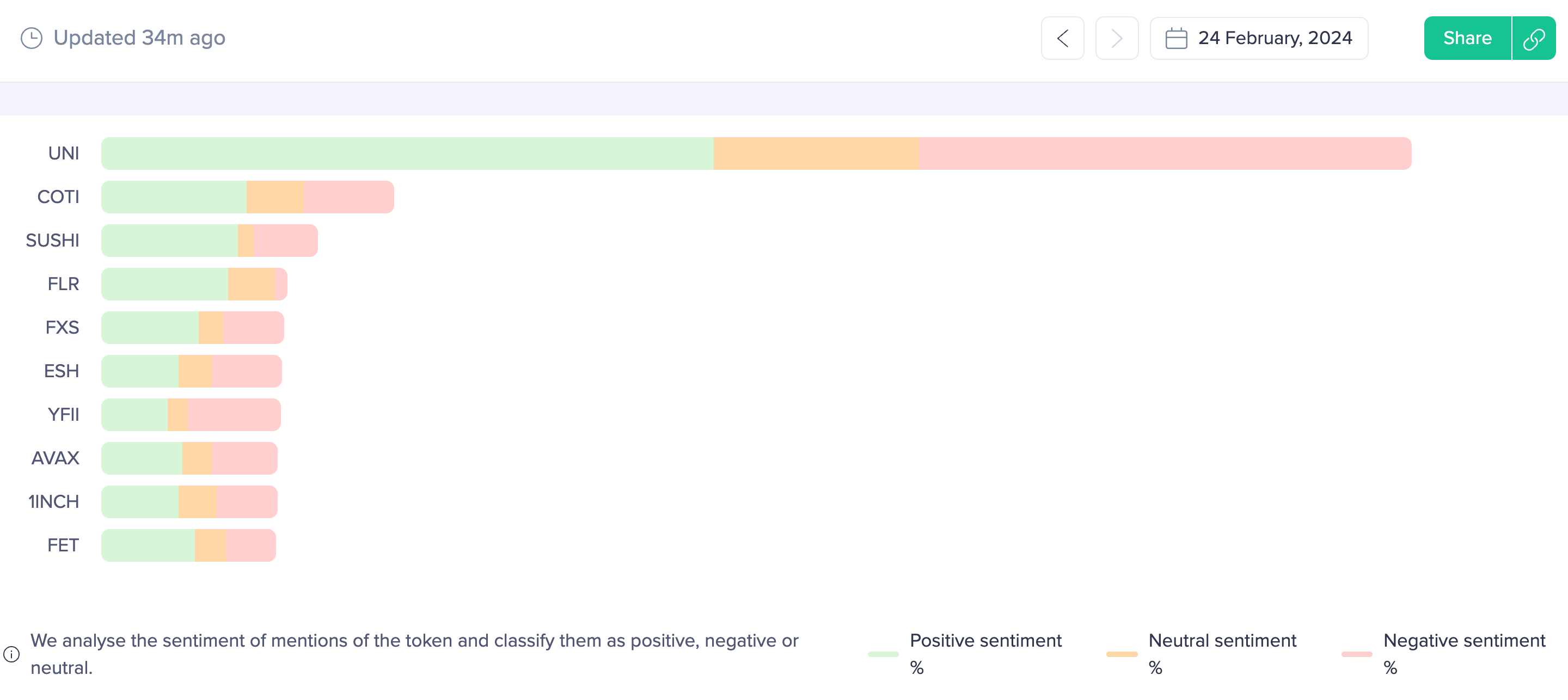 Updated 34m ago

24 February, 2024

Share

UNI
COTI
SUSHI
FLR
FXS
ESH
YFII
AVAX
1INCH
FET

We analyse the sentiment of mentions of the token and classify them as positive, negative or neutral.

Positive sentiment %

Neutral sentiment %

Negative sentiment %